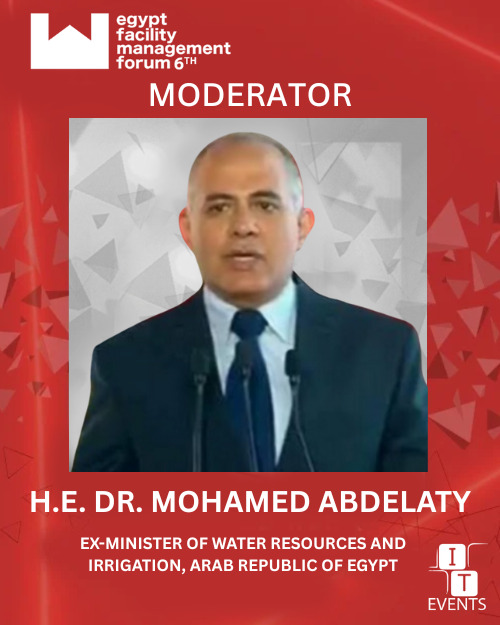 egypt facility management forum 6TH

MODERATOR

H.E. DR. MOHAMED ABDELATY

EX-MINISTER OF WATER RESOURCES AND IRRIGATION, ARAB REPUBLIC OF EGYPT

I T EVENTS